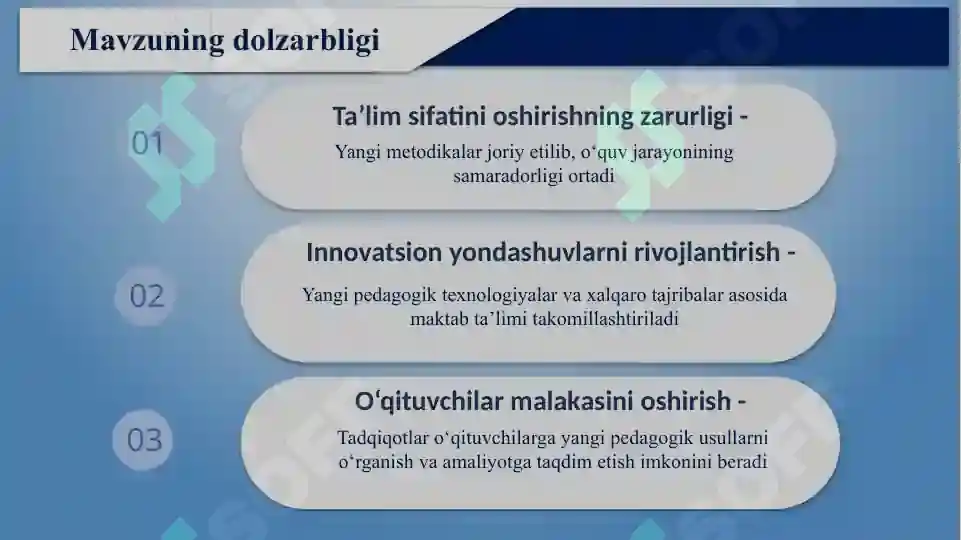 Mavzuning dolzarbligi

01

Ta’lim sifatini oshirishning zarurligi -

Yangi metodikalar joriy etilib, o‘quv jarayonining samaradorligi ortadi

02

Innovatsion yondashuvlarni rivojlantirish -

Yangi pedagogik texnologiyalar va xalqaro tajribalar asosida maktab ta’limi takomillashtiriladi

03

O‘qituvchilar malakasini oshirish -

Tadqiqotlar o‘qituvchilarga yangi pedagogik usullarni o‘rganish va amaliyotga taqdim etish imkonini beradi